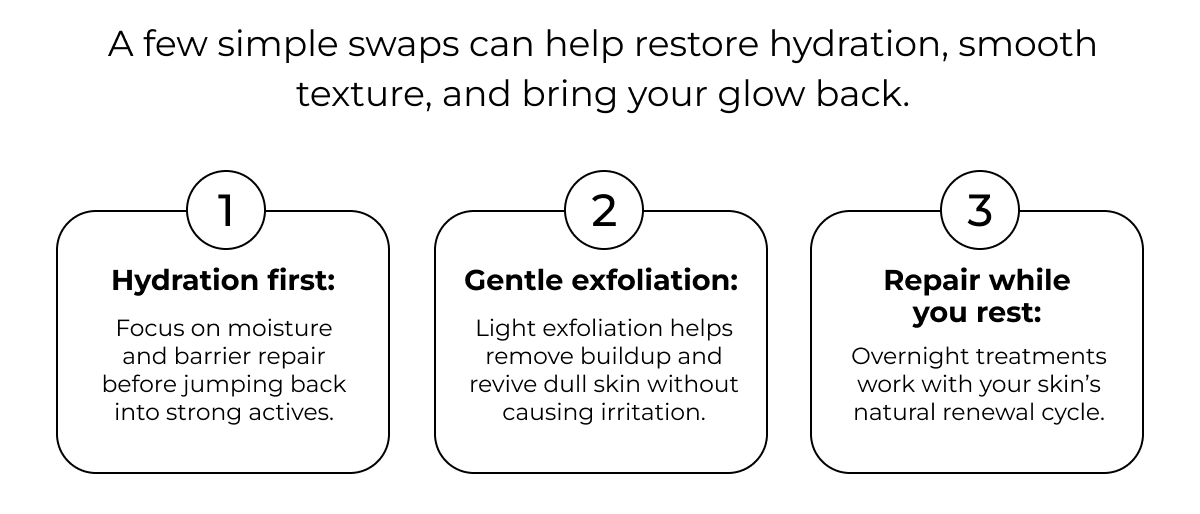 A few simple swaps can help restore hydration, smooth texture, and bring your glow back.

1

Hydration first:

Focus on moisture and barrier repair before jumping back into strong actives.

2

Gentle exfoliation:

Light exfoliation helps remove buildup and revive dull skin without causing irritation.

3

Repair while you rest:

Overnight treatments work with your skin's natural renewal cycle.